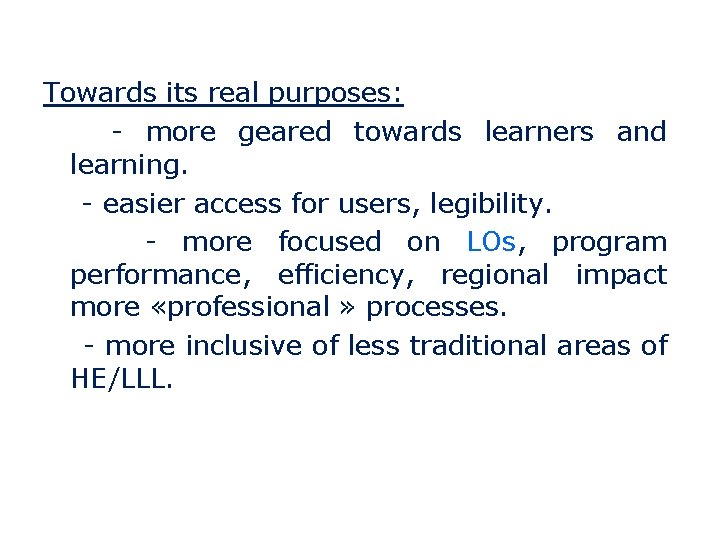 Towards its real purposes:

- more geared towards learners and learning.

- easier access for users, legibility.

- more focused on LOs, program performance, efficiency, regional impact more «professional » processes.

- more inclusive of less traditional areas of HE/LLL.